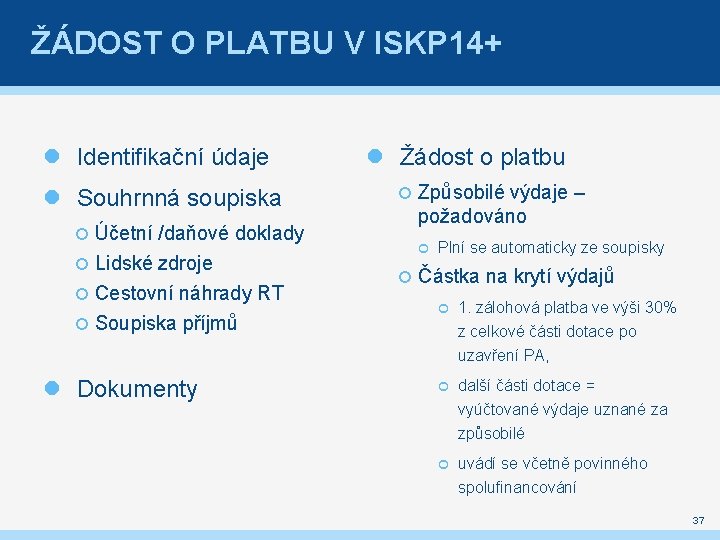 ŽÁDOST O PLATBU V ISKP14+

Identifikační údaje

Souhrnná soupiska

Účetní /daňové doklady

Lidské zdroje

Cestovní náhrady RT

Soupiska příjmů

Dokumenty

Žádost o platbu

Způsobilé výdaje – požadováno

Plní se automaticky ze soupisky

Částka na krytí výdajů

1. zálohová platba ve výši 30% z celkové části dotace po uzavření PA,

další části dotace = vyúčtované výdaje uznané za způsobilé

uvádí se včetně povinného spolufinancování

37